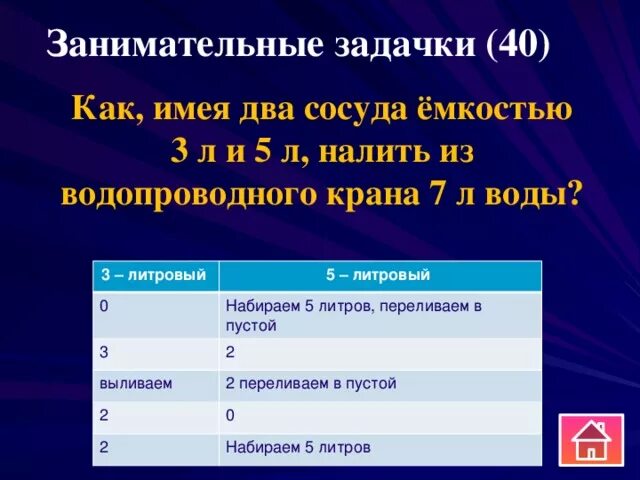 Занимательные задачки (40)

Как, имея два сосуда ёмкостью 3 л и 5 л, налить из водопроводного крана 7 л воды?

| 3 – литровый | 5 – литровый |
|---|---|
| 0 | Набираем 5 литров, переливаем в пустой |
| 3 | 2 |
| выливаем | 2 переливаем в пустой |
| 2 | 0 |
| 2 | Набираем 5 литров |